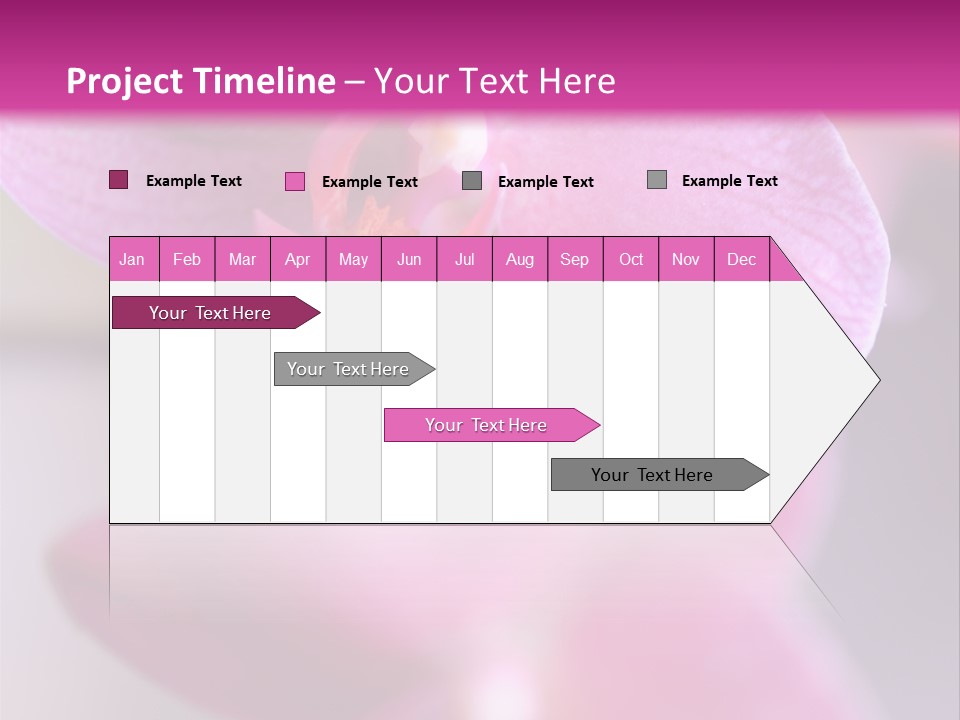 Project Timeline – Your Text Here

Example Text
Example Text
Example Text
Example Text

| Jan | Feb | Mar | Apr | May | Jun | Jul | Aug | Sep | Oct | Nov | Dec |
|---|---|---|---|---|---|---|---|---|---|---|---|

Your Text Here

Your Text Here

Your Text Here

Your Text Here